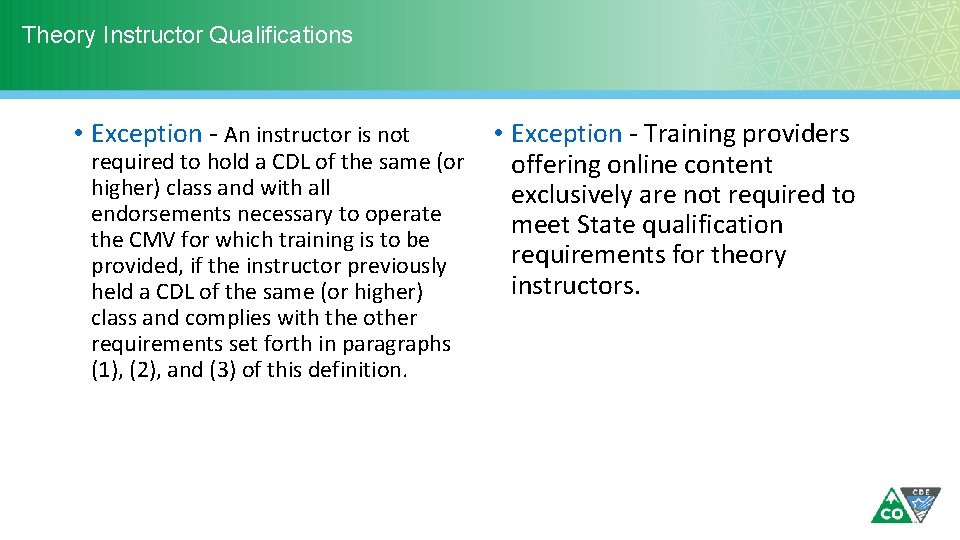 Theory Instructor Qualifications

• Exception - An instructor is not required to hold a CDL of the same (or higher) class and with all endorsements necessary to operate the CMV for which training is to be provided, if the instructor previously held a CDL of the same (or higher) class and complies with the other requirements set forth in paragraphs (1), (2), and (3) of this definition.

• Exception - Training providers offering online content exclusively are not required to meet State qualification requirements for theory instructors.

CO CDE